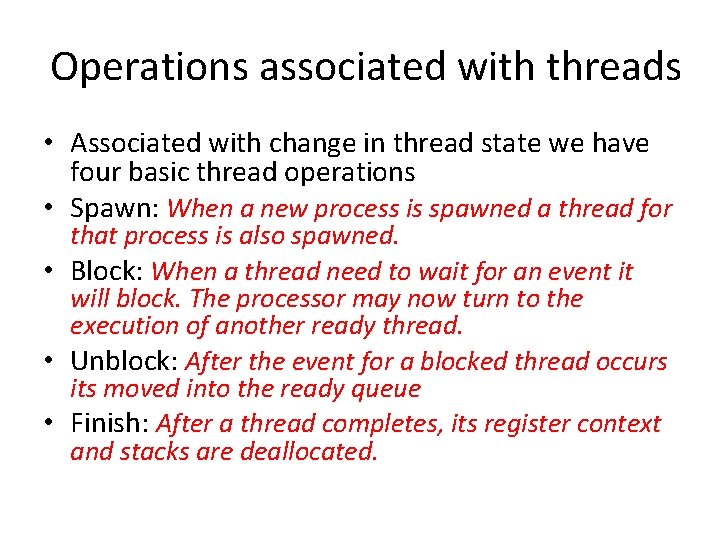 Operations associated with threads

• Associated with change in thread state we have four basic thread operations
• Spawn: When a new process is spawned a thread for that process is also spawned.
• Block: When a thread need to wait for an event it will block. The processor may now turn to the execution of another ready thread.
• Unblock: After the event for a blocked thread occurs its moved into the ready queue
• Finish: After a thread completes, its register context and stacks are deallocated.